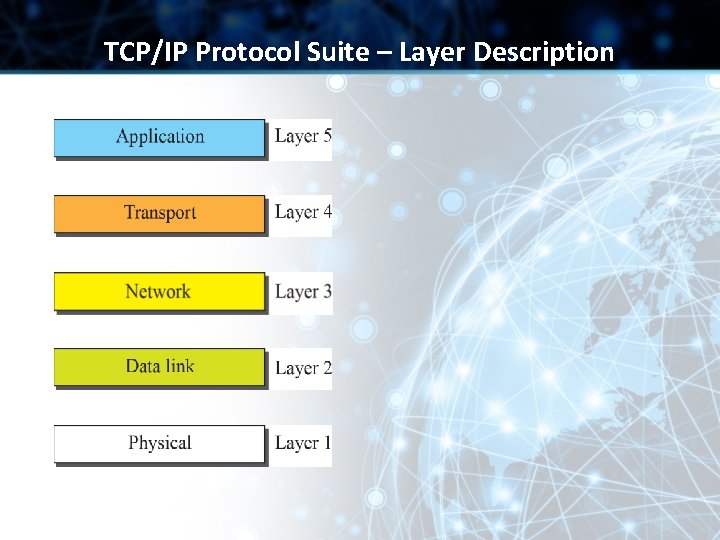 TCP/IP Protocol Suite – Layer Description

Application Layer 5

Transport Layer 4

Network Layer 3

Data link Layer 2

Physical Layer 1